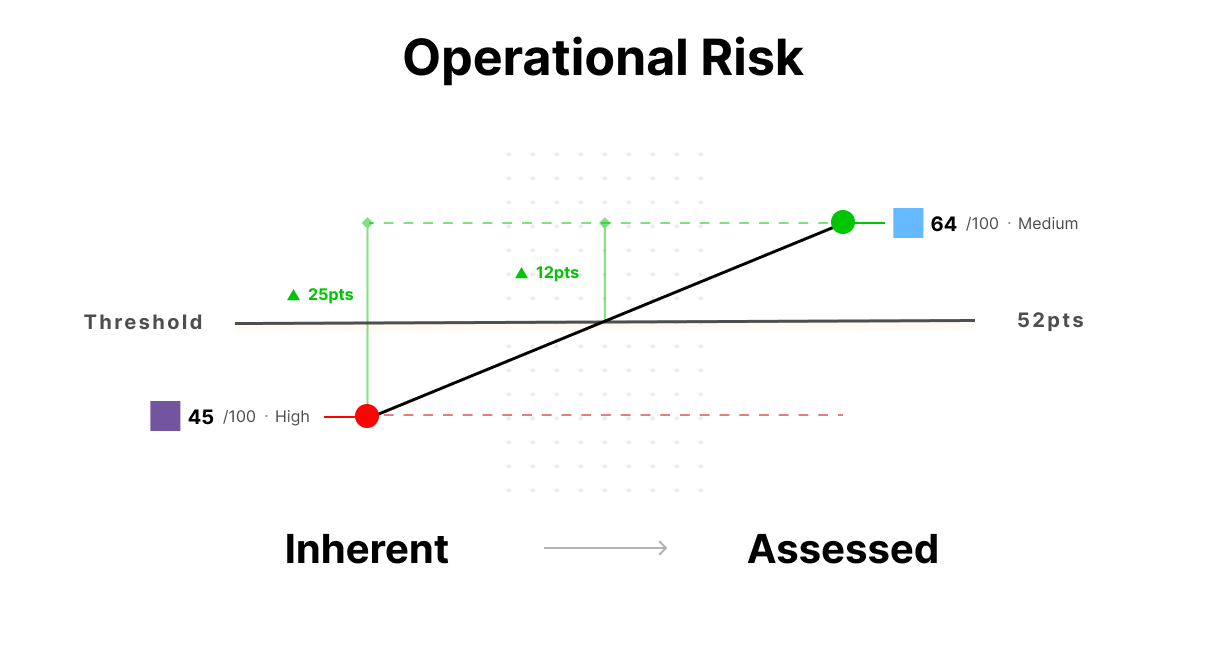 Operational Risk

64 /100 · Medium

▲ 12pts

▲ 25pts

Threshold

52pts

45 /100 · High

Inherent

Assessed